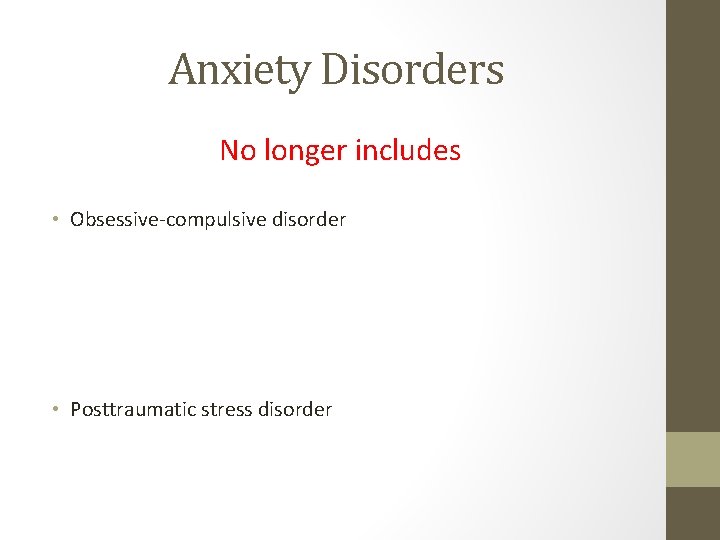 Anxiety Disorders

No longer includes

• Obsessive-compulsive disorder

• Posttraumatic stress disorder